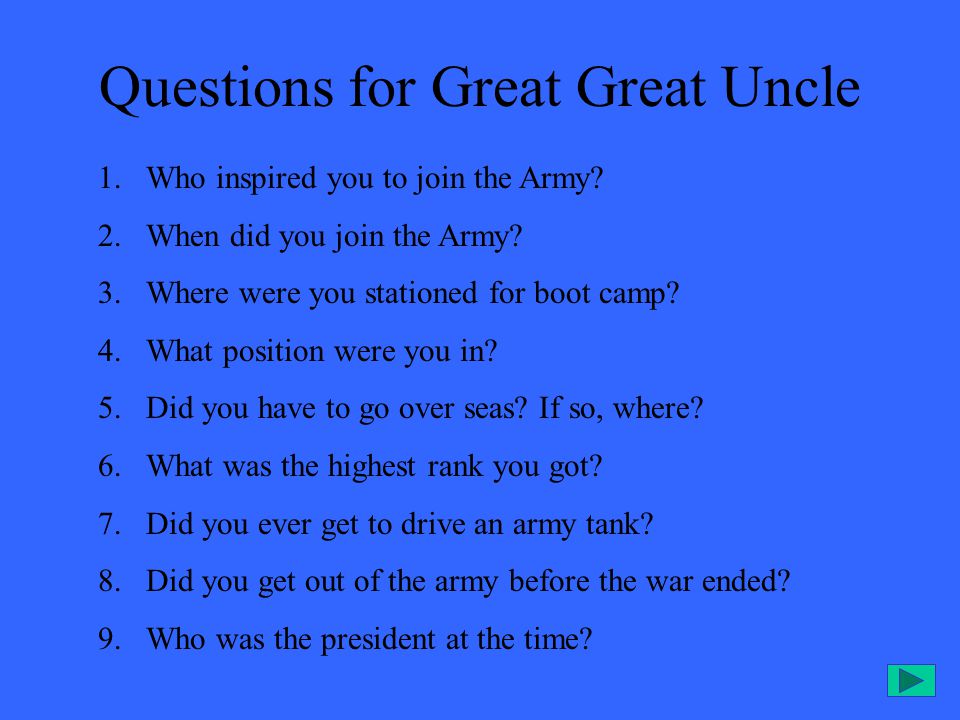 Questions for Great Great Uncle

1. Who inspired you to join the Army?
2. When did you join the Army?
3. Where were you stationed for boot camp?
4. What position were you in?
5. Did you have to go over seas? If so, where?
6. What was the highest rank you got?
7. Did you ever get to drive an army tank?
8. Did you get out of the army before the war ended?
9. Who was the president at the time?